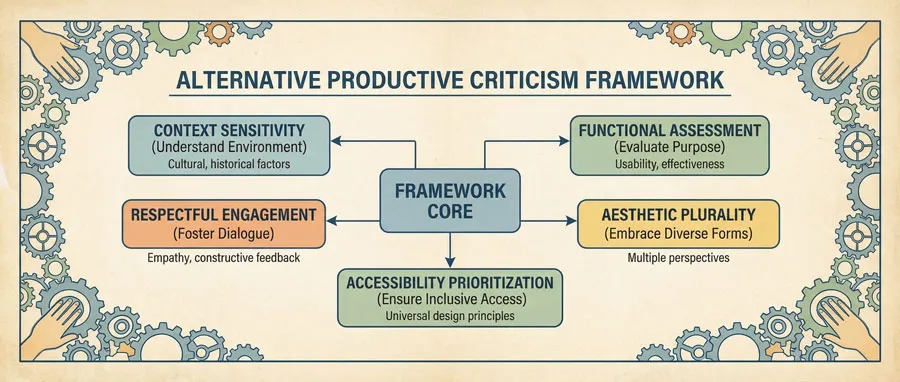 ALTERNATIVE PRODUCTIVE CRITICISM FRAMEWORK

CONTEXT SENSITIVITY
(Understand Environment)
Cultural, historical factors

FUNCTIONAL ASSESSMENT
(Evaluate Purpose)
Usability, effectiveness

FRAMEWORK CORE

RESPECTFUL ENGAGEMENT
(Foster Dialogue)
Empathy, constructive feedback

AESTHETIC PLURALITY
(Embrace Diverse Forms)
Multiple perspectives

ACCESSIBILITY PRIORITIZATION
(Ensure Inclusive Access)
Universal design principles